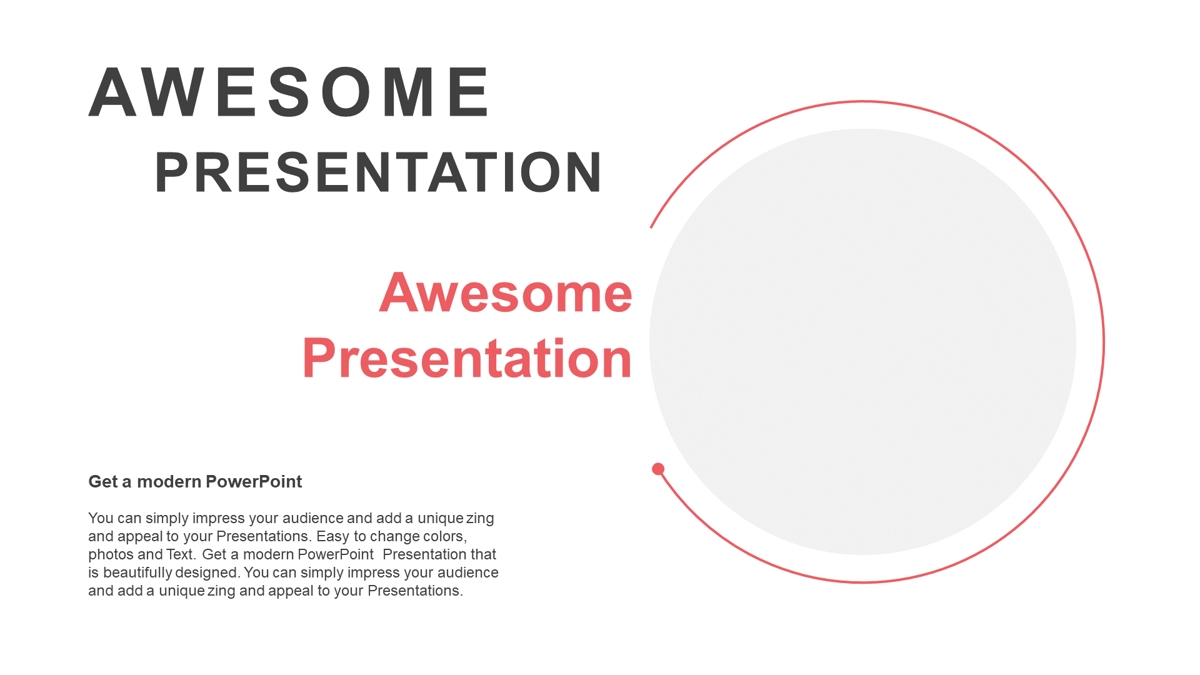 AWESOME
PRESENTATION

Awesome Presentation

Get a modern PowerPoint

You can simply impress your audience and add a unique zing and appeal to your Presentations. Easy to change colors, photos and Text. Get a modern PowerPoint Presentation that is beautifully designed. You can simply impress your audience and add a unique zing and appeal to your Presentations.